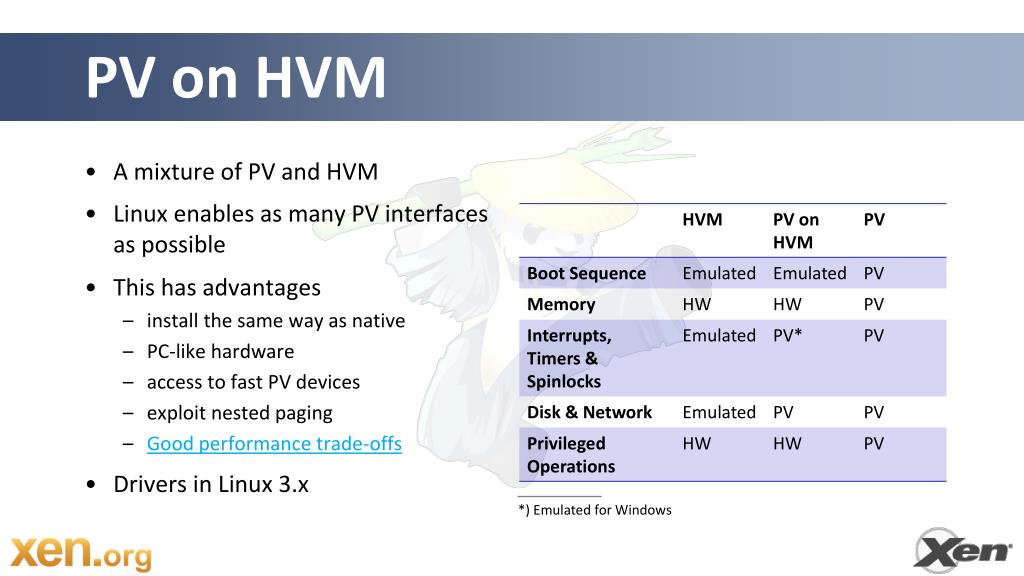 PV on HVM

• A mixture of PV and HVM
• Linux enables as many PV interfaces as possible
• This has advantages
– install the same way as native
– PC-like hardware
– access to fast PV devices
– exploit nested paging
– Good performance trade-offs
• Drivers in Linux 3.x

| | HVM | PV on HVM | PV |
|---|---|---|---|
| Boot Sequence | Emulated | Emulated | PV |
| Memory | HW | HW | PV |
| Interrupts, Timers & Spinlocks | Emulated | PV* | PV |
| Disk & Network | Emulated | PV | PV |
| Privileged Operations | HW | HW | PV |

*) Emulated for Windows

xen.org

Xen